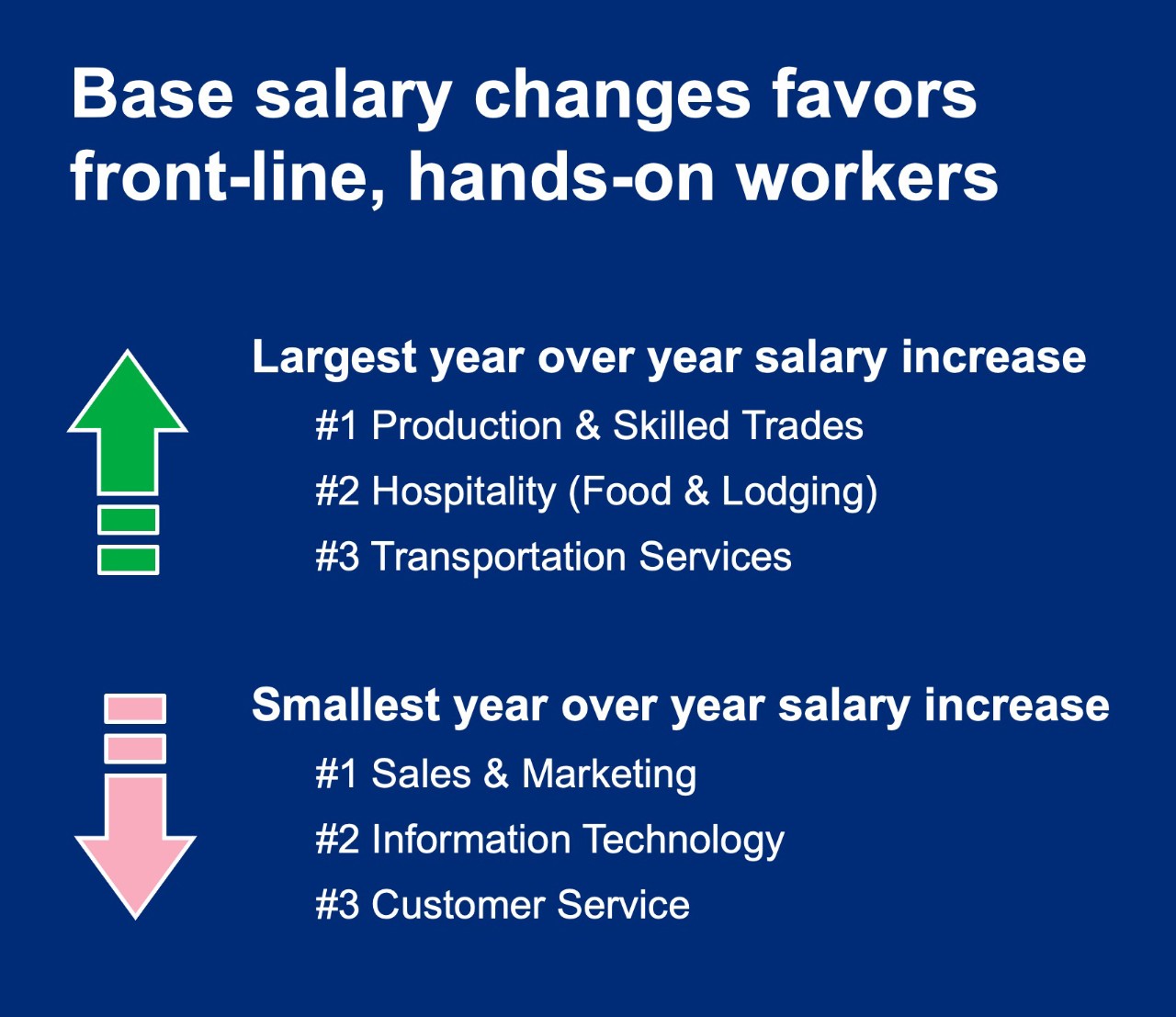 Base salary changes favors front-line, hands-on workers

Largest year over year salary increase

#1 Production & Skilled Trades

#2 Hospitality (Food & Lodging)

#3 Transportation Services

Smallest year over year salary increase

#1 Sales & Marketing

#2 Information Technology

#3 Customer Service